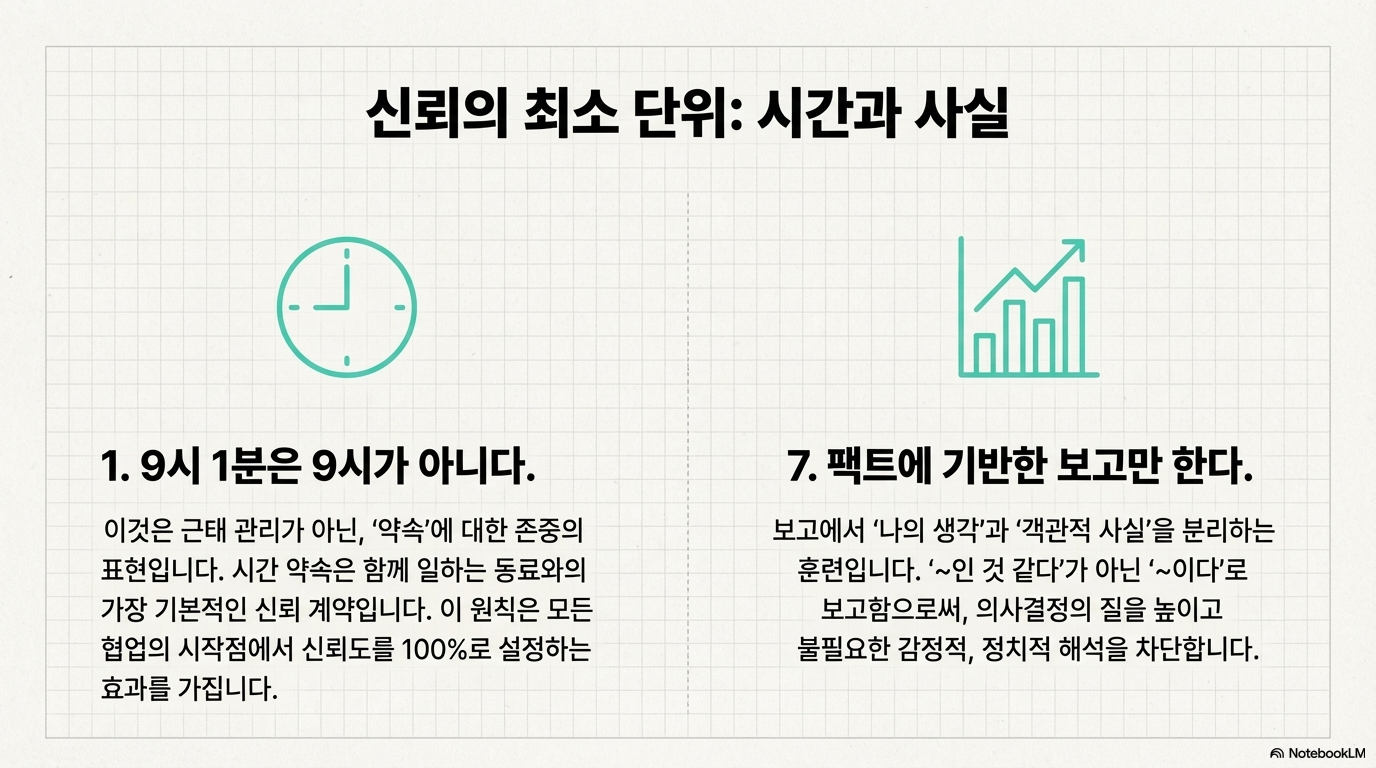 신뢰의 최소 단위: 시간과 사실

1. 9시 1분은 9시가 아니다.

이것은 근태 관리가 아닌, '약속'에 대한 존중의 표현입니다. 시간 약속은 함께 일하는 동료와의 가장 기본적인 신뢰 계약입니다. 이 원칙은 모든 협업의 시작점에서 신뢰도를 100%로 설정하는 효과를 가집니다.

7. 팩트에 기반한 보고만 한다.

보고에서 '나의 생각'과 '객관적 사실'을 분리하는 훈련입니다. '~인 것 같다'가 아닌 '~이다'로 보고함으로써, 의사결정의 질을 높이고 불필요한 감정적, 정치적 해석을 차단합니다.

NotebookLM